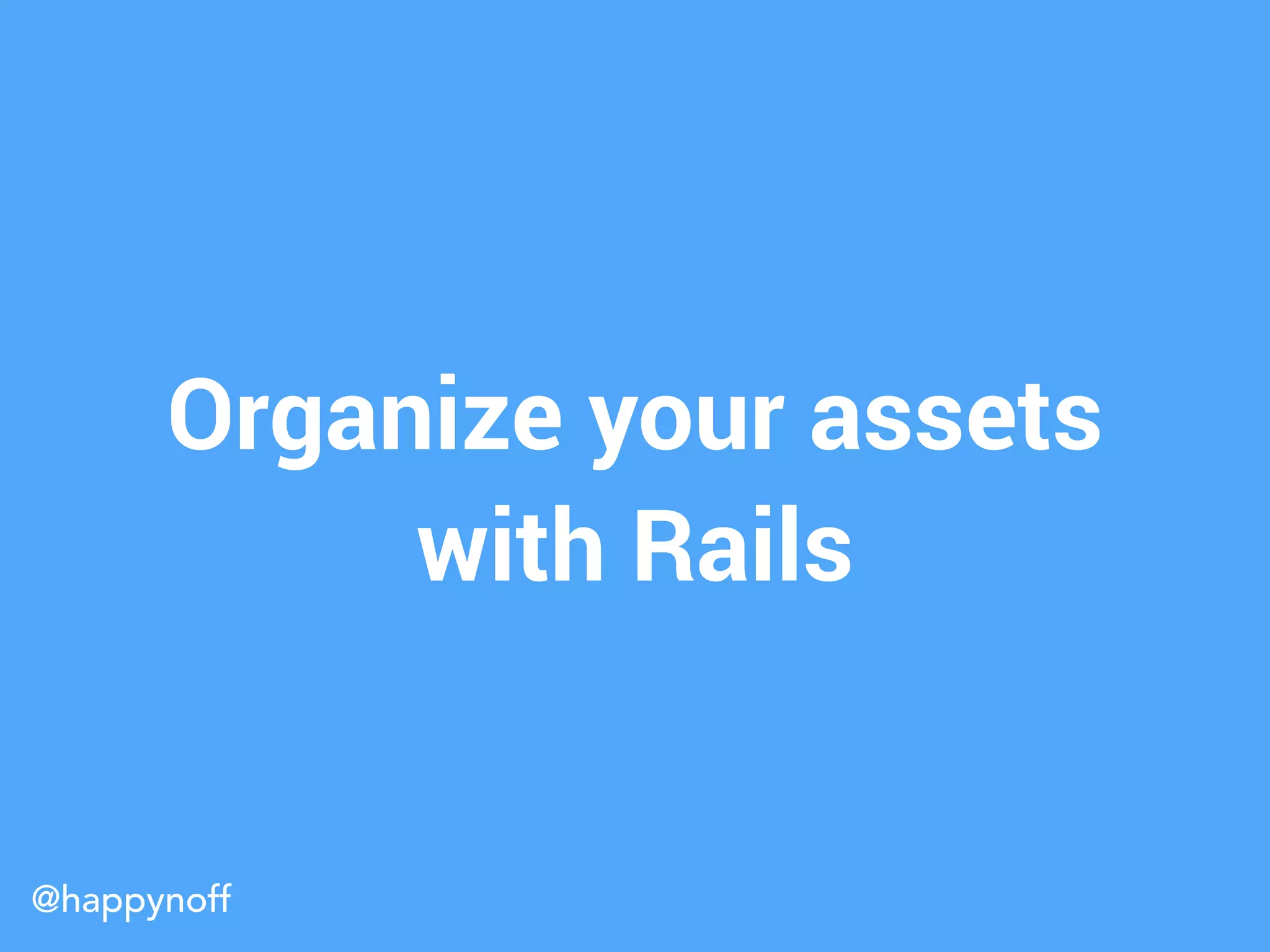 Organize your assets with Rails

@happynoff